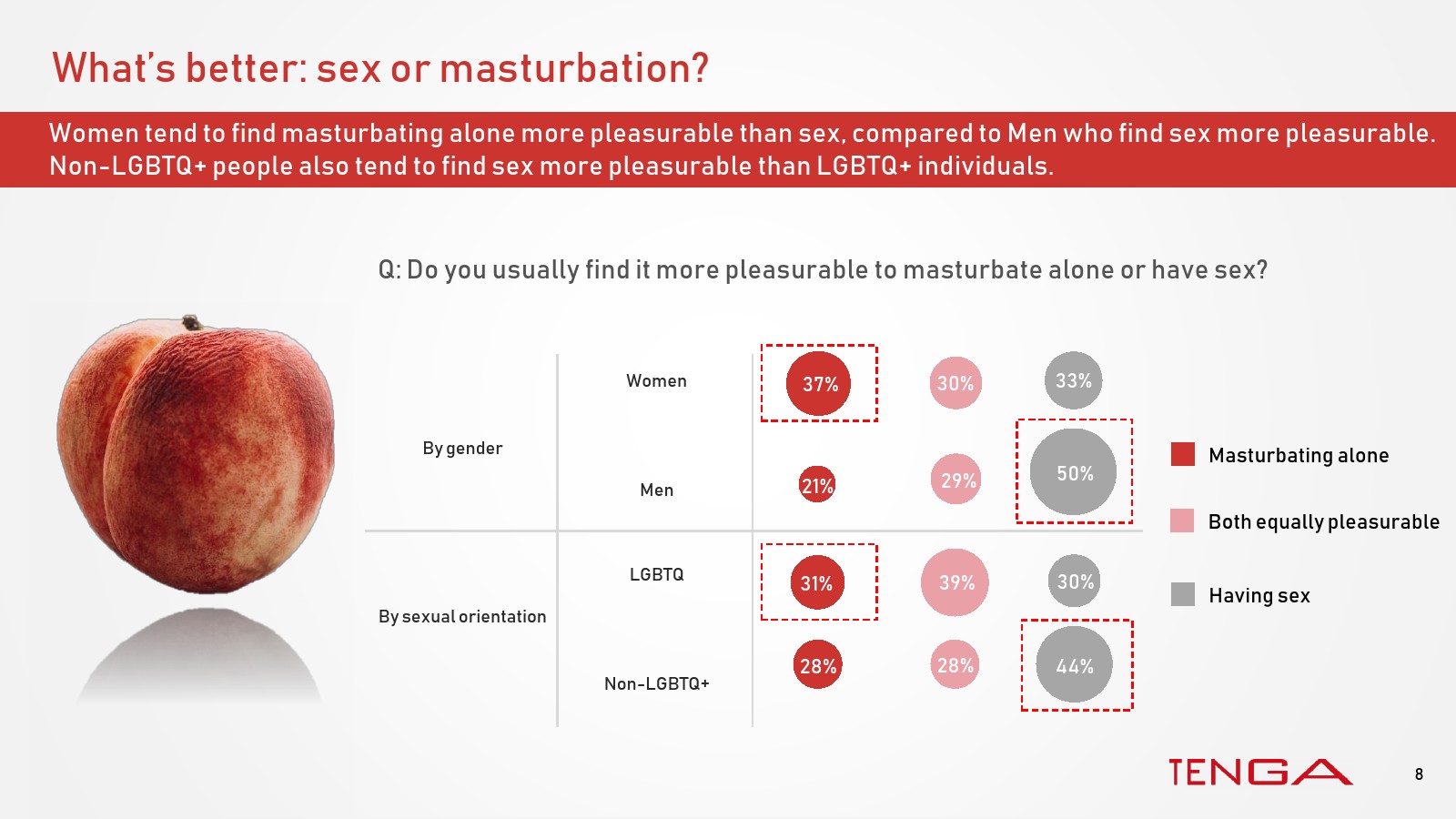 What's better: sex or masturbation?

Women tend to find masturbating alone more pleasurable than sex, compared to Men who find sex more pleasurable. Non-LGBTQ+ people also tend to find sex more pleasurable than LGBTQ+ individuals.

Q: Do you usually find it more pleasurable to masturbate alone or have sex?

| | | | | |
|---|---|---|---|---|
| By gender | Women | 37% | 30% | 33% |
| | Men | 21% | 29% | 50% |
| By sexual orientation | LGBTQ | 31% | 39% | 30% |
| | Non-LGBTQ+ | 28% | 28% | 44% |

Masturbating alone

Both equally pleasurable

Having sex

TENGA

8